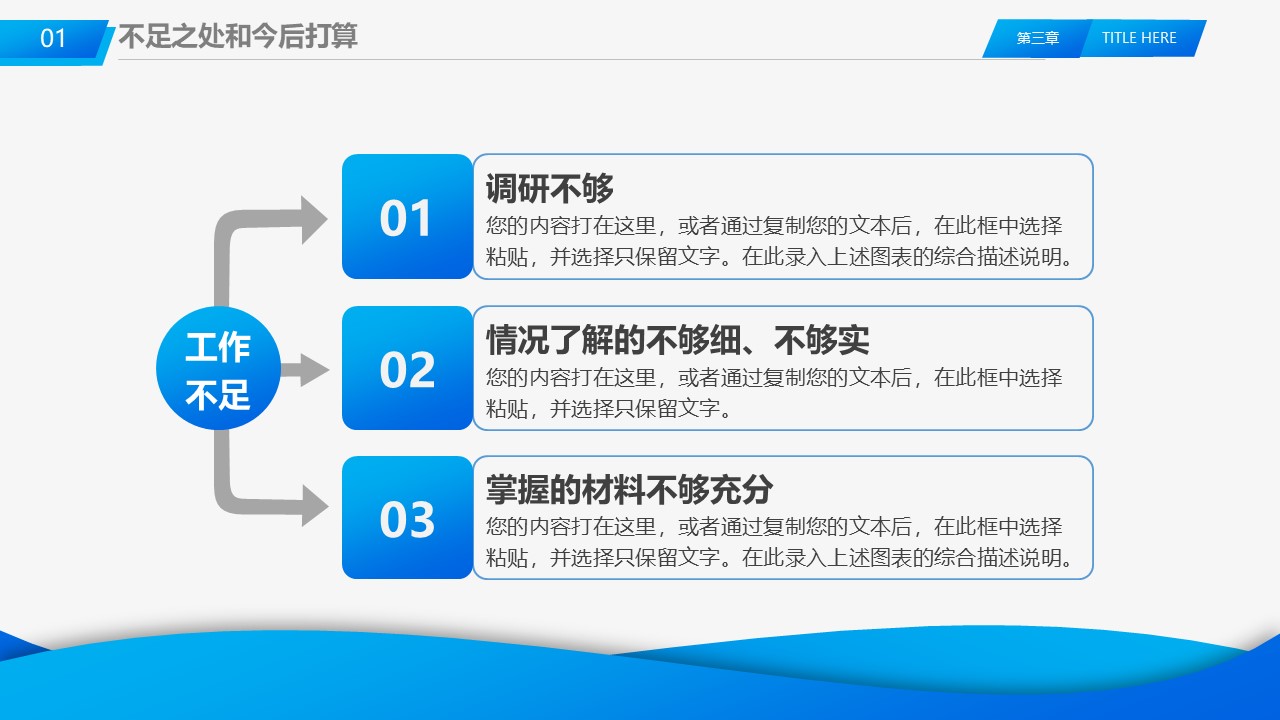 01 不足之处和今后打算

第三章 TITLE HERE

工作不足

01

调研不够

您的内容打在这里，或者通过复制您的文本后，在此框中选择粘贴，并选择只保留文字。在此录入上述图表的综合描述说明。

02

情况了解的不够细、不够实

您的内容打在这里，或者通过复制您的文本后，在此框中选择粘贴，并选择只保留文字。

03

掌握的材料不够充分

您的内容打在这里，或者通过复制您的文本后，在此框中选择粘贴，并选择只保留文字。在此录入上述图表的综合描述说明。